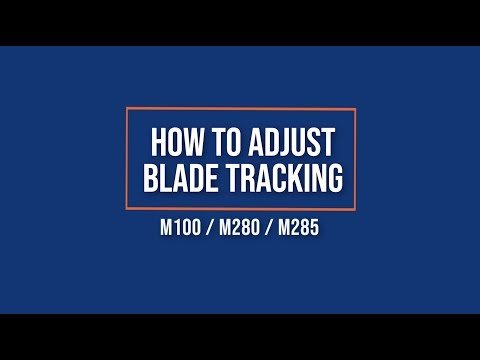 HOW TO ADJUST BLADE TRACKING

M100 / M280 / M285